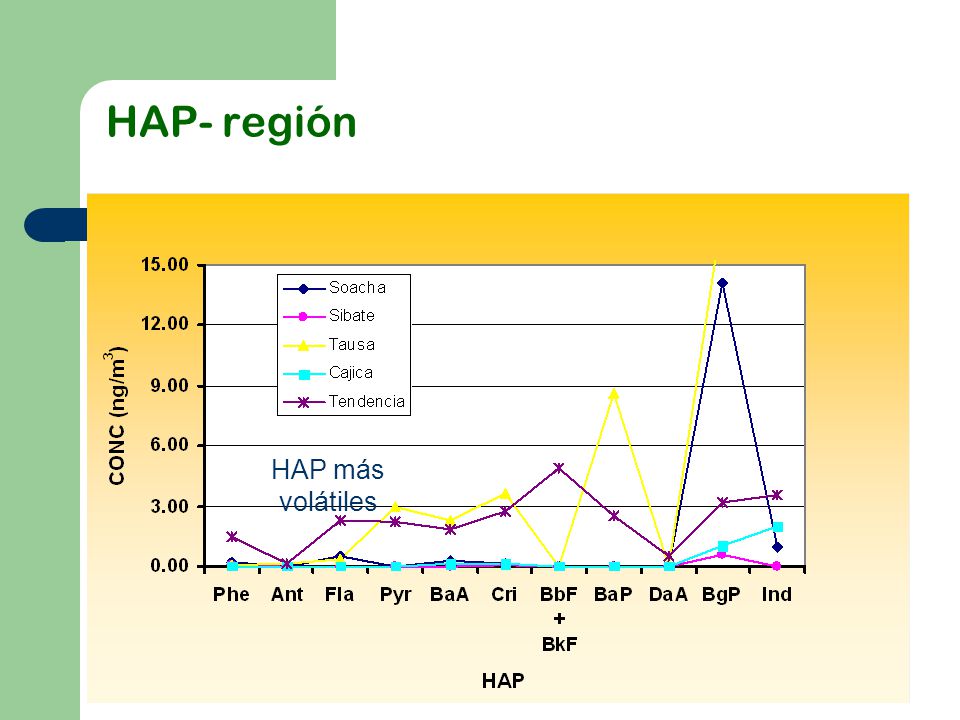 HAP- región

CONC (ng/m$^3$)

15.00
12.00
9.00
6.00
3.00
0.00

Soacha
Sibate
Tausa
Cajica
Tendencia

HAP más volátiles

Phe Ant Fla Pyr BaA Cri BbF + BkF BaP DaA BgP Ind

HAP